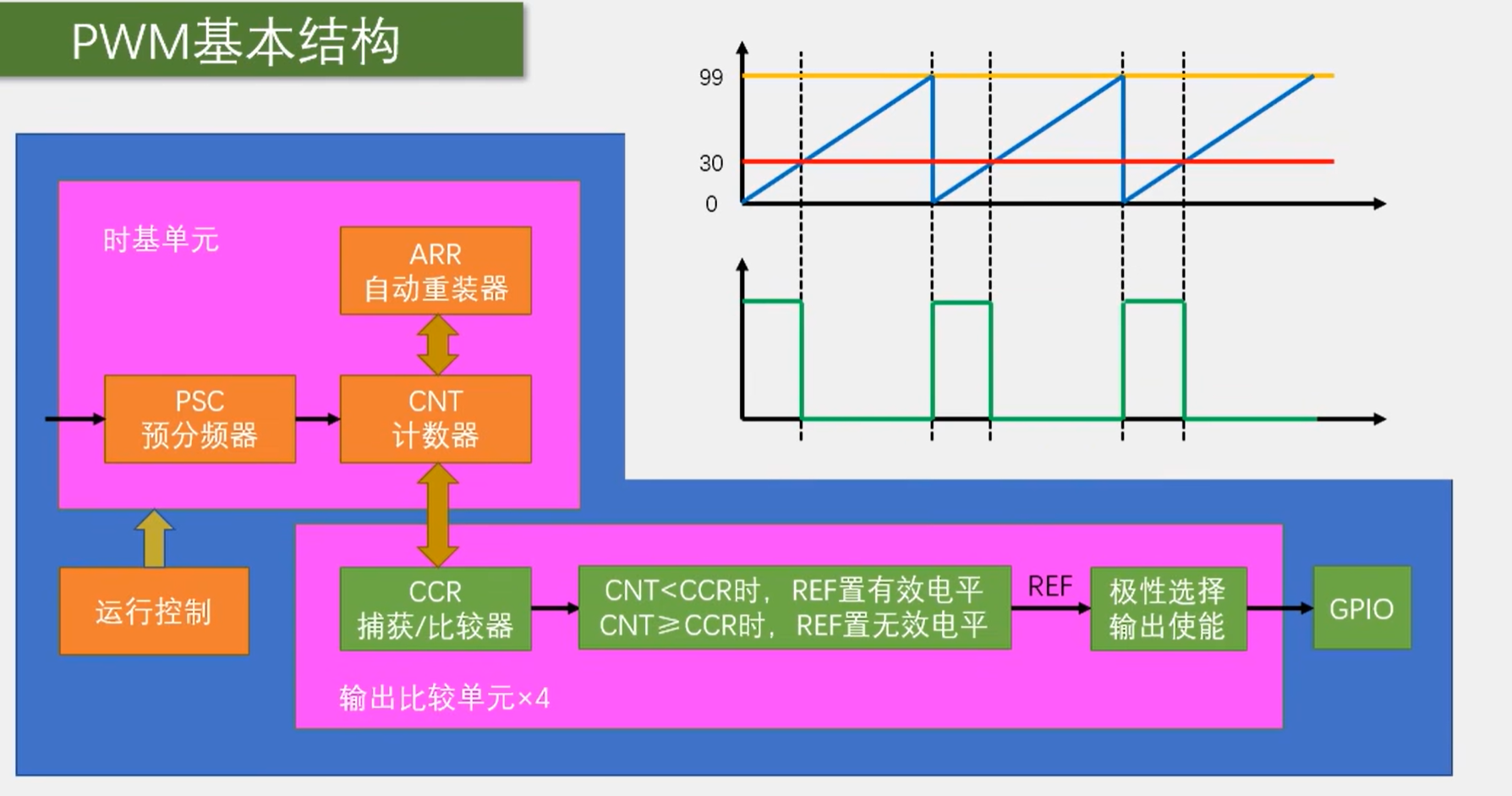 PWM基本结构

99
30
0

时基单元

ARR
自动重装器

PSC
预分频器

CNT
计数器

运行控制

CCR
捕获/比较器

CNT<CCR时，REF置有效电平
CNT≥CCR时，REF置无效电平

REF

极性选择
输出使能

GPIO

输出比较单元×4